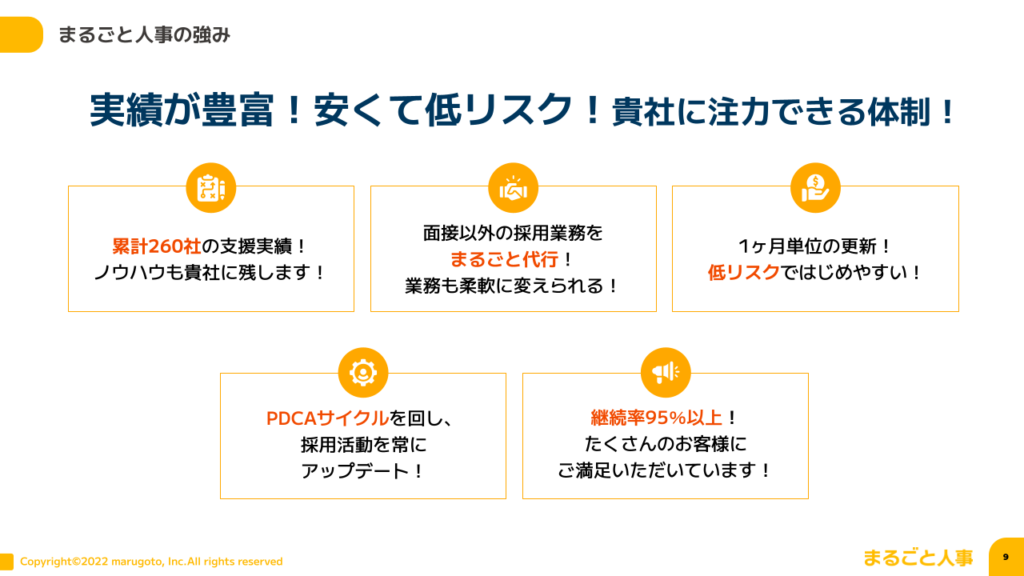 まるごと人事の強み

実績が豊富！安くて低リスク！貴社に注力できる体制！

累計260社の支援実績！
ノウハウも貴社に残します！

面接以外の採用業務を
まるごと代行！
業務も柔軟に変えられる！

1ヶ月単位の更新！
低リスクではじめやすい！

PDCAサイクルを回し、
採用活動を常に
アップデート！

継続率95%以上！
たくさんのお客様に
ご満足いただいています！

Copyright©2022 marugoto, Inc.All rights reserved

まるごと人事

9